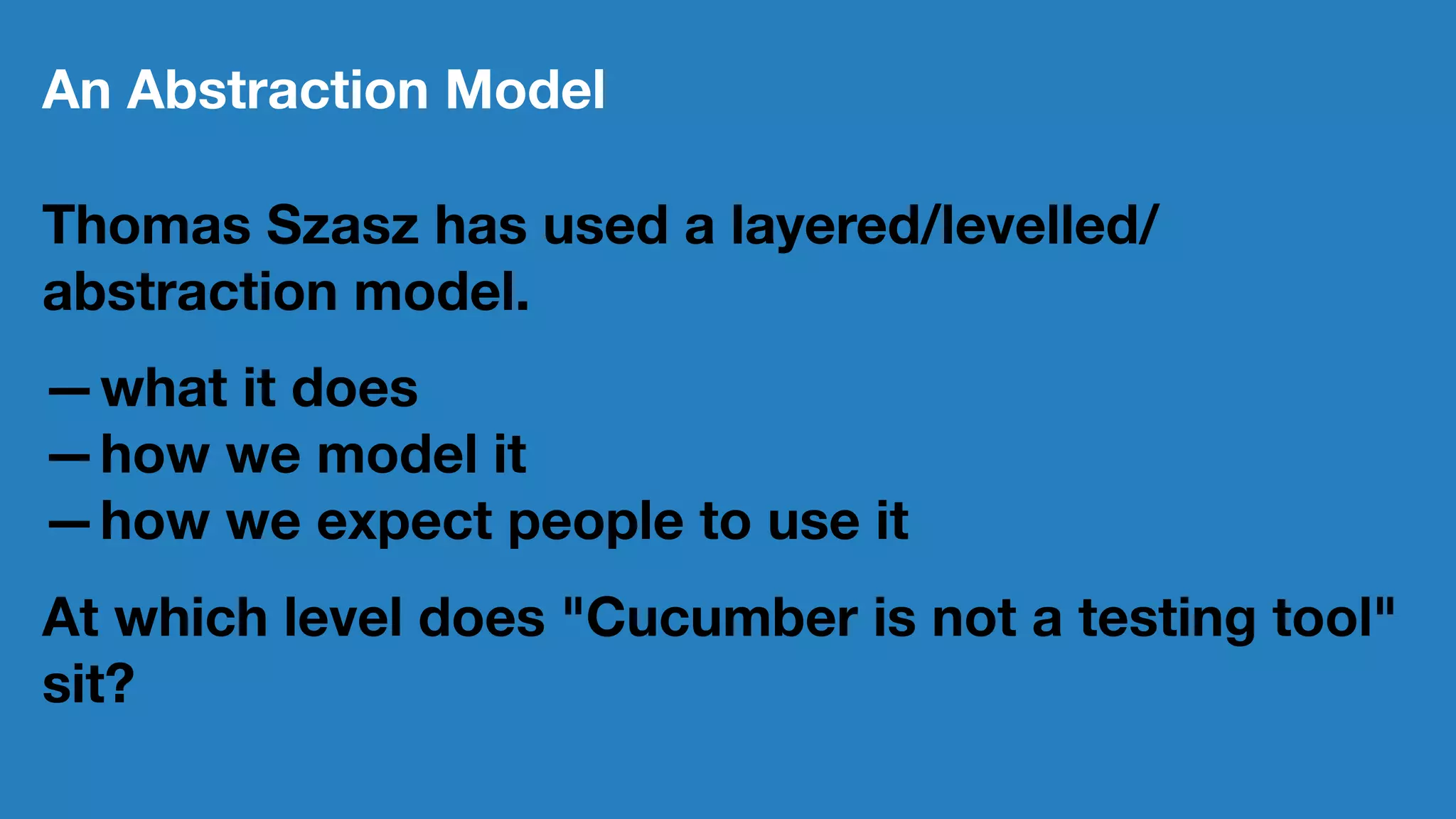 An Abstraction Model

Thomas Szasz has used a layered/levelled/abstraction model.

— what it does
— how we model it
— how we expect people to use it

At which level does "Cucumber is not a testing tool" sit?